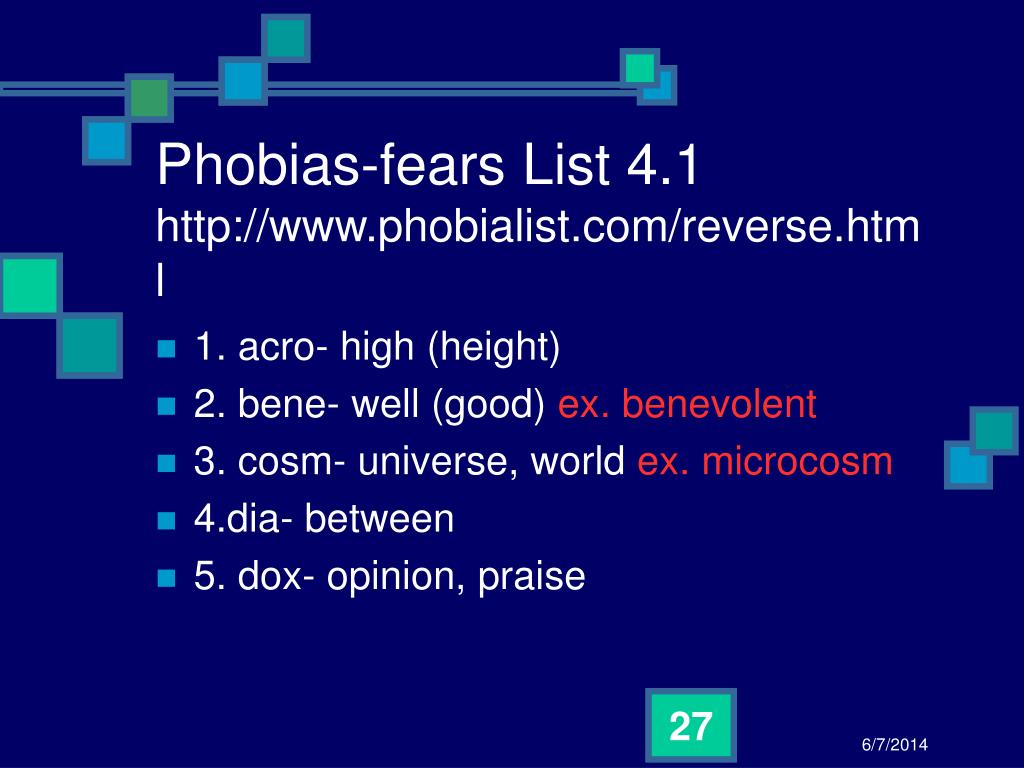 Phobias-fears List 4.1
http://www.phobialist.com/reverse.html

1. acro- high (height)
2. bene- well (good) ex. benevolent
3. cosm- universe, world ex. microcosm
4.dia- between
5. dox- opinion, praise

27

6/7/2014